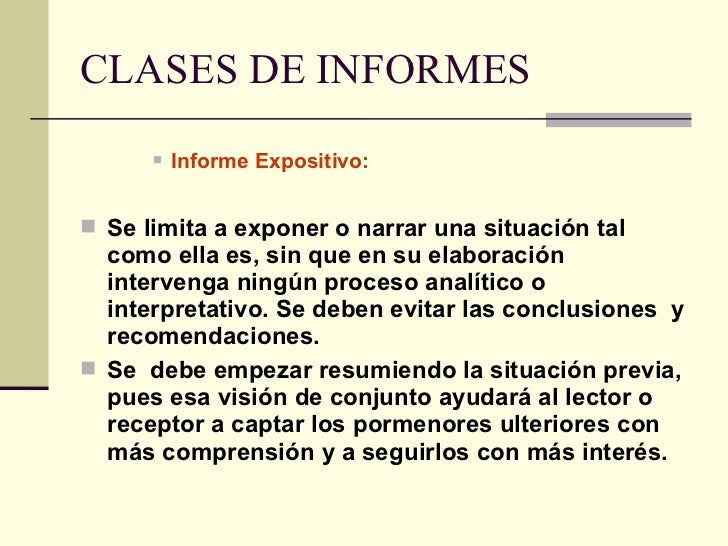 CLASES DE INFORMES

Informe Expositivo:

Se limita a exponer o narrar una situación tal como ella es, sin que en su elaboración intervenga ningún proceso analítico o interpretativo. Se deben evitar las conclusiones y recomendaciones.

Se debe empezar resumiendo la situación previa, pues esa visión de conjunto ayudará al lector o receptor a captar los pormenores ulteriores con más comprensión y a seguirlos con más interés.